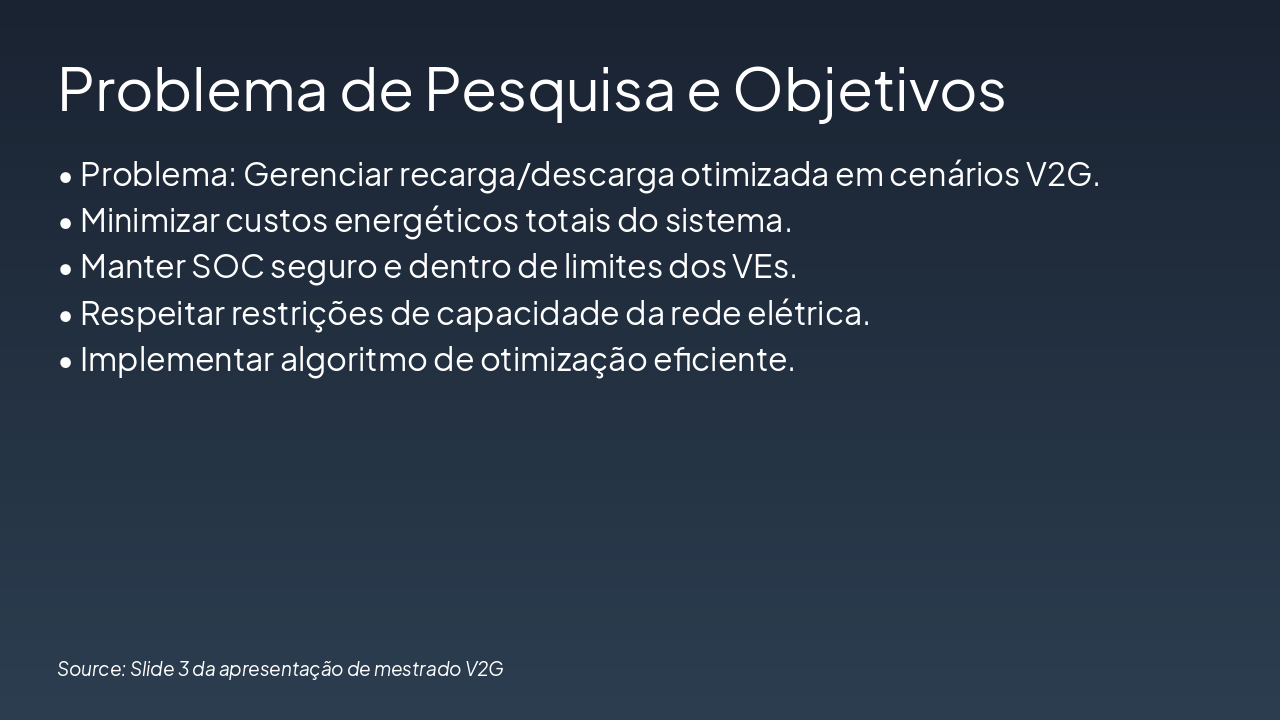 Problema de Pesquisa e Objetivos

• Problema: Gerenciar recarga/descarga otimizada em cenários V2G.
• Minimizar custos energéticos totais do sistema.
• Manter SOC seguro e dentro de limites dos VEs.
• Respeitar restrições de capacidade da rede elétrica.
• Implementar algoritmo de otimização eficiente.

Source: Slide 3 da apresentação de mestrado V2G